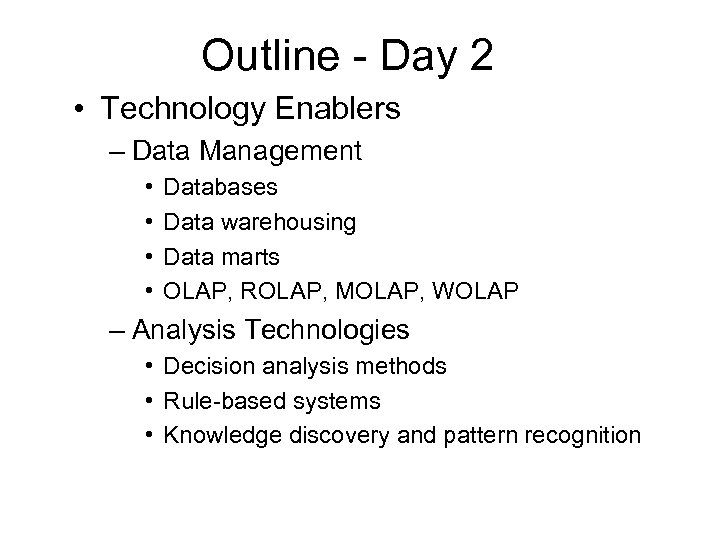 Outline - Day 2

• Technology Enablers
  – Data Management
    • Databases
    • Data warehousing
    • Data marts
    • OLAP, ROLAP, MOLAP, WOLAP
  – Analysis Technologies
    • Decision analysis methods
    • Rule-based systems
    • Knowledge discovery and pattern recognition